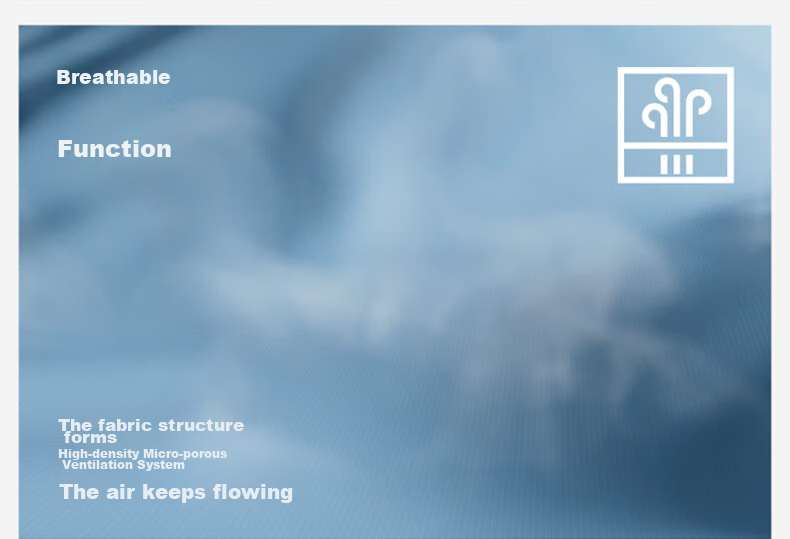 Breathable

Function

The fabric structure forms
High-density Micro-porous Ventilation System

The air keeps flowing